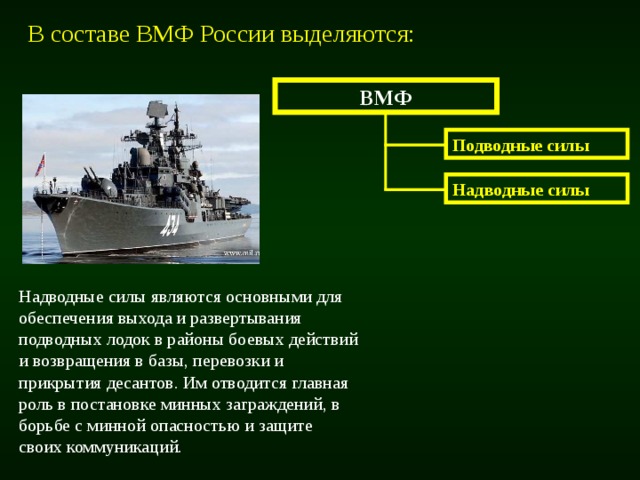 В составе ВМФ России выделяются:

ВМФ

Подводные силы

Надводные силы

434

www.mil.ru

Надводные силы являются основными для обеспечения выхода и развертывания подводных лодок в районы боевых действий и возвращения в базы, перевозки и прикрытия десантов. Им отводится главная роль в постановке минных заграждений, в борьбе с минной опасностью и защите своих коммуникаций.